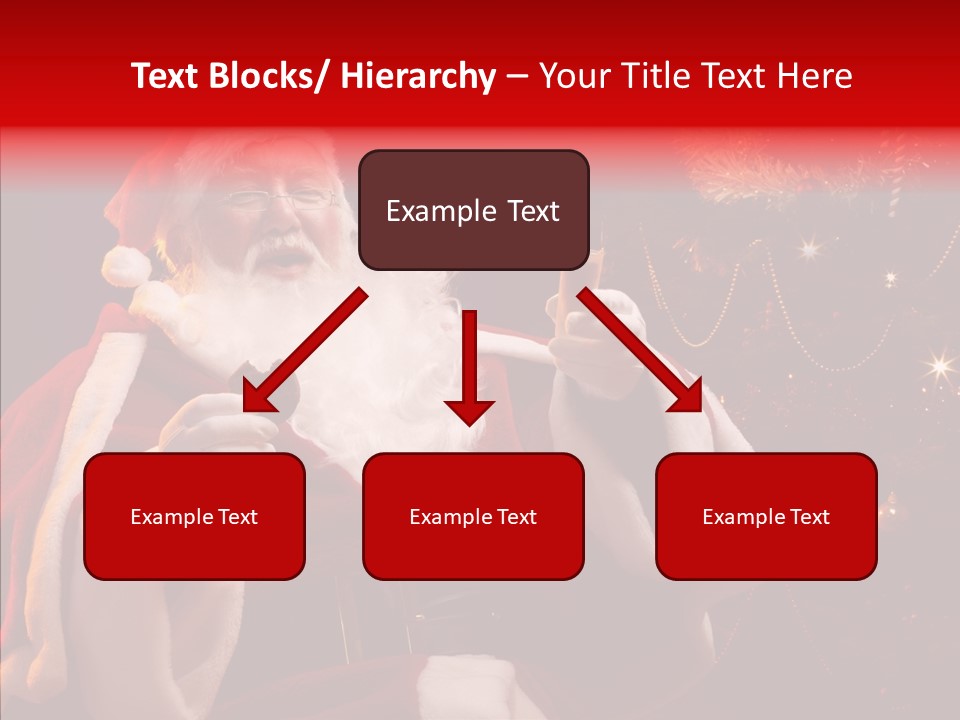 Text Blocks/ Hierarchy – Your Title Text Here

Example Text

Example Text

Example Text

Example Text